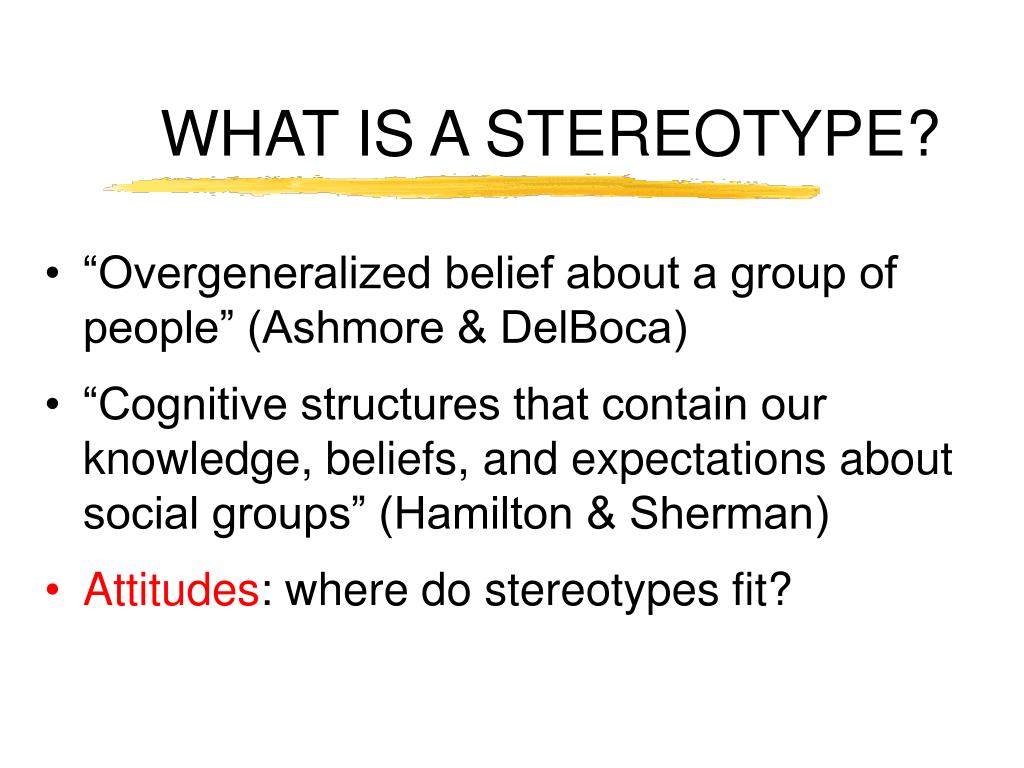 WHAT IS A STEREOTYPE?

• “Overgeneralized belief about a group of people” (Ashmore & DelBoca)

• “Cognitive structures that contain our knowledge, beliefs, and expectations about social groups” (Hamilton & Sherman)

• Attitudes: where do stereotypes fit?